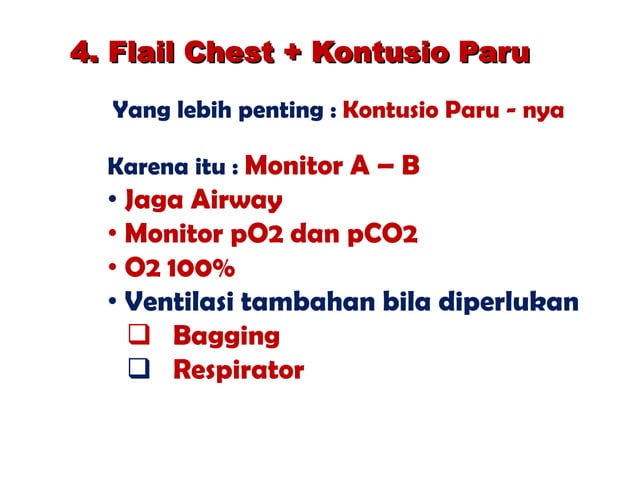 4. Flail Chest + Kontusio Paru

Yang lebih penting : Kontusio Paru - nya

Karena itu : Monitor A – B
• Jaga Airway
• Monitor pO2 dan pCO2
• O2 100%
• Ventilasi tambahan bila diperlukan
❑ Bagging
❑ Respirator